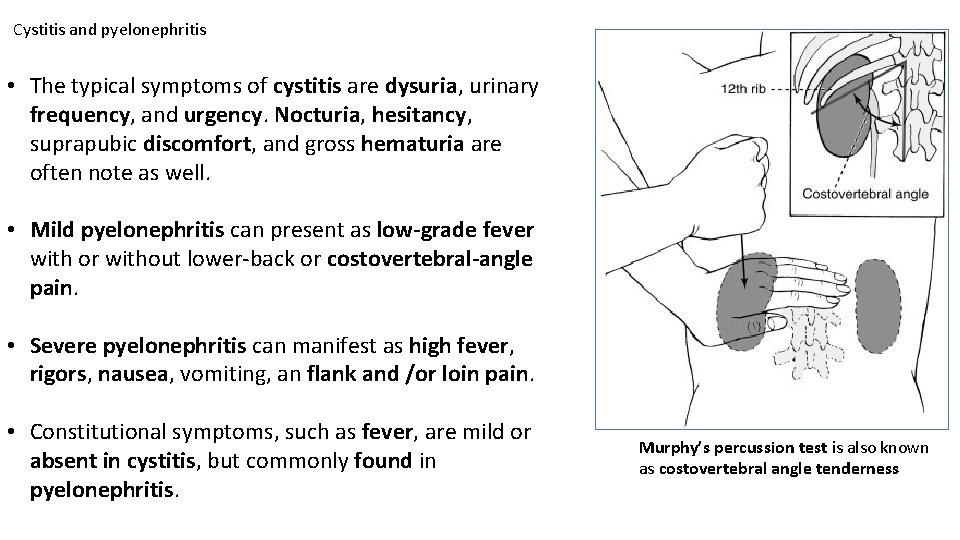 Cystitis and pyelonephritis

• The typical symptoms of cystitis are dysuria, urinary frequency, and urgency. Nocturia, hesitancy, suprapubic discomfort, and gross hematuria are often note as well.

• Mild pyelonephritis can present as low-grade fever with or without lower-back or costovertebral-angle pain.

• Severe pyelonephritis can manifest as high fever, rigors, nausea, vomiting, an flank and /or loin pain.

• Constitutional symptoms, such as fever, are mild or absent in cystitis, but commonly found in pyelonephritis.

12th rib

Costovertebral angle

Murphy's percussion test is also known as costovertebral angle tenderness